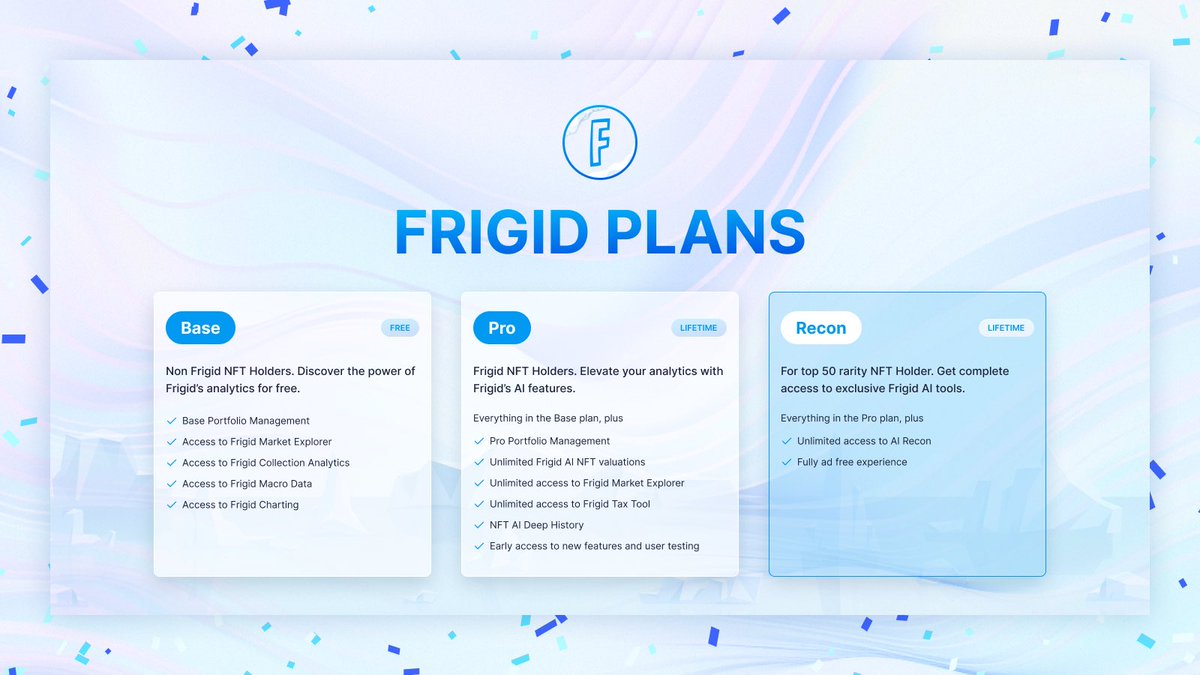 F

FRIGID PLANS

Base
FREE
Non Frigid NFT Holders. Discover the power of Frigid's analytics for free.
Base Portfolio Management
Access to Frigid Market Explorer
Access to Frigid Collection Analytics
Access to Frigid Macro Data
Access to Frigid Charting

Pro
LIFETIME
Frigid NFT Holders. Elevate your analytics with Frigid's AI features.
Everything in the Base plan, plus
Pro Portfolio Management
Unlimited Frigid AI NFT valuations
Unlimited access to Frigid Market Explorer
Unlimited access to Frigid Tax Tool
NFT AI Deep History
Early access to new features and user testing

Recon
LIFETIME
For top 50 rarity NFT Holder. Get complete access to exclusive Frigid AI tools.
Everything in the Pro plan, plus
Unlimited access to AI Recon
Fully ad free experience